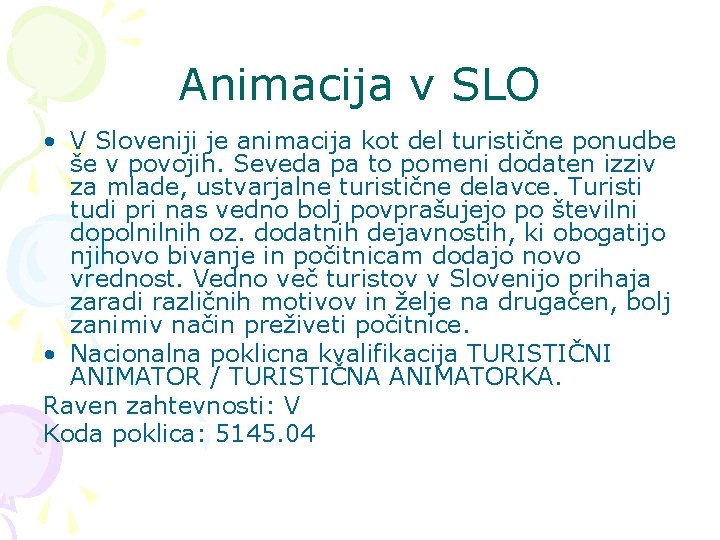 Animacija v SLO

• V Sloveniji je animacija kot del turistične ponudbe še v povojih. Seveda pa to pomeni dodaten izziv za mlade, ustvarjalne turistične delavce. Turisti tudi pri nas vedno bolj povprašujejo po številni dopolnilnih oz. dodatnih dejavnostih, ki obogatijo njihovo bivanje in počitnicam dodajo novo vrednost. Vedno več turistov v Slovenijo prihaja zaradi različnih motivov in želje na drugačen, bolj zanimiv način preživeti počitnice.
• Nacionalna poklicna kvalifikacija TURISTIČNI ANIMATOR / TURISTIČNA ANIMATORKA.

Raven zahtevnosti: V
Koda poklica: 5145.04